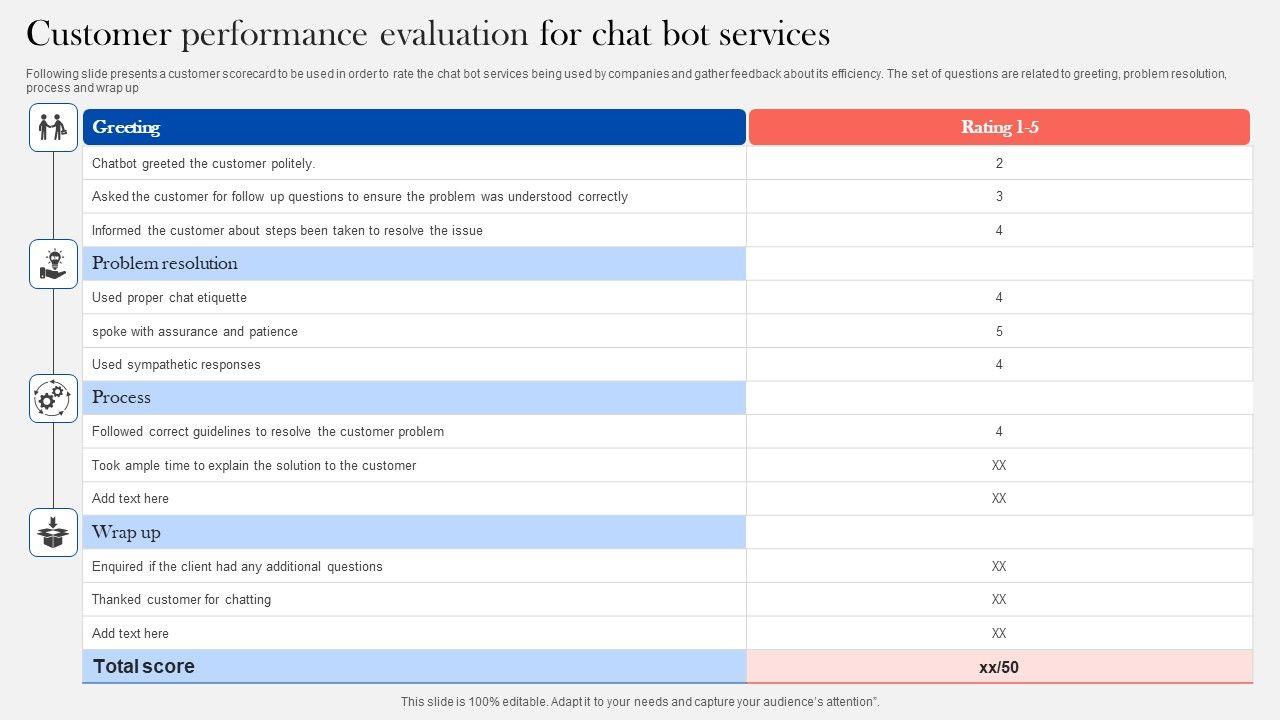 Customer performance evaluation for chat bot services

Following slide presents a customer scorecard to be used in order to rate the chat bot services being used by companies and gather feedback about its efficiency. The set of questions are related to greeting, problem resolution, process and wrap up

| Greeting | Rating 1-5 |
|---|---|
| Chatbot greeted the customer politely. | 2 |
| Asked the customer for follow up questions to ensure the problem was understood correctly | 3 |
| Informed the customer about steps been taken to resolve the issue | 4 |
| Problem resolution | |
| Used proper chat etiquette | 4 |
| spoke with assurance and patience | 5 |
| Used sympathetic responses | 4 |
| Process | |
| Followed correct guidelines to resolve the customer problem | 4 |
| Took ample time to explain the solution to the customer | XX |
| Add text here | XX |
| Wrap up | |
| Enquired if the client had any additional questions | XX |
| Thanked customer for chatting | XX |
| Add text here | XX |
| Total score | xx/50 |

This slide is 100% editable. Adapt it to your needs and capture your audience's attention".